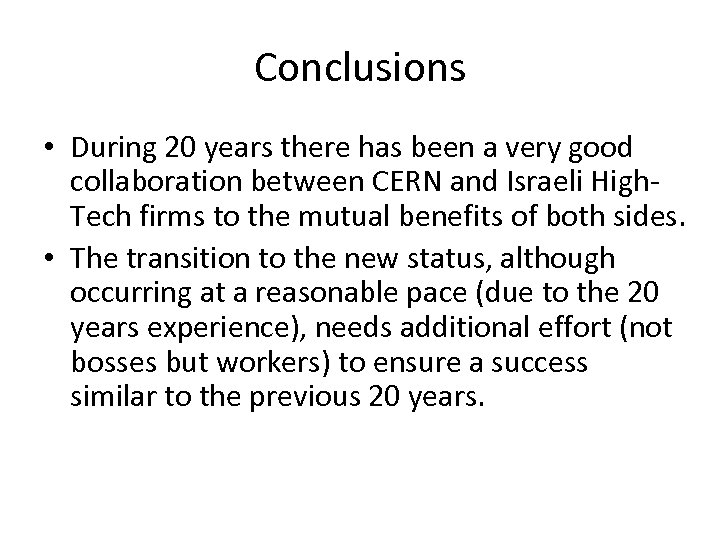 Conclusions

• During 20 years there has been a very good collaboration between CERN and Israeli High-Tech firms to the mutual benefits of both sides.

• The transition to the new status, although occurring at a reasonable pace (due to the 20 years experience), needs additional effort (not bosses but workers) to ensure a success similar to the previous 20 years.